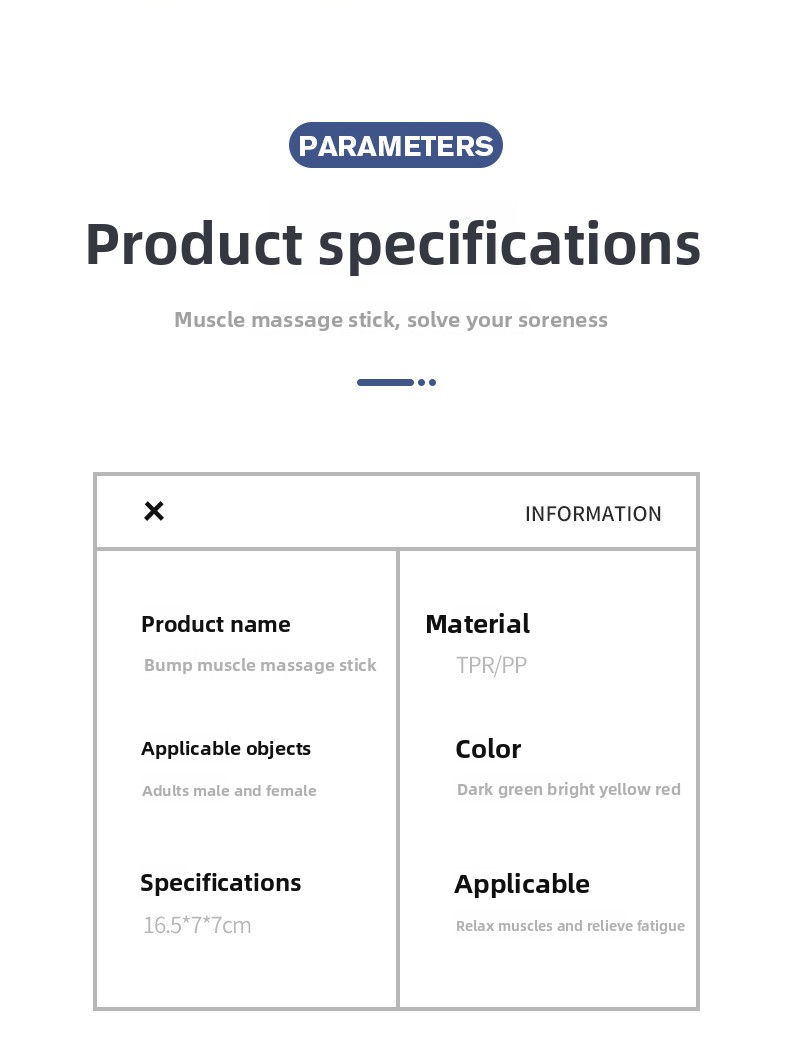 PARAMETERS

Product specifications

Muscle massage stick, solve your soreness

×

INFORMATION

Product name

Bump muscle massage stick

Applicable objects

Adults male and female

Specifications

16.5*7*7cm

Material

TPR/PP

Color

Dark green bright yellow red

Applicable

Relax muscles and relieve fatigue